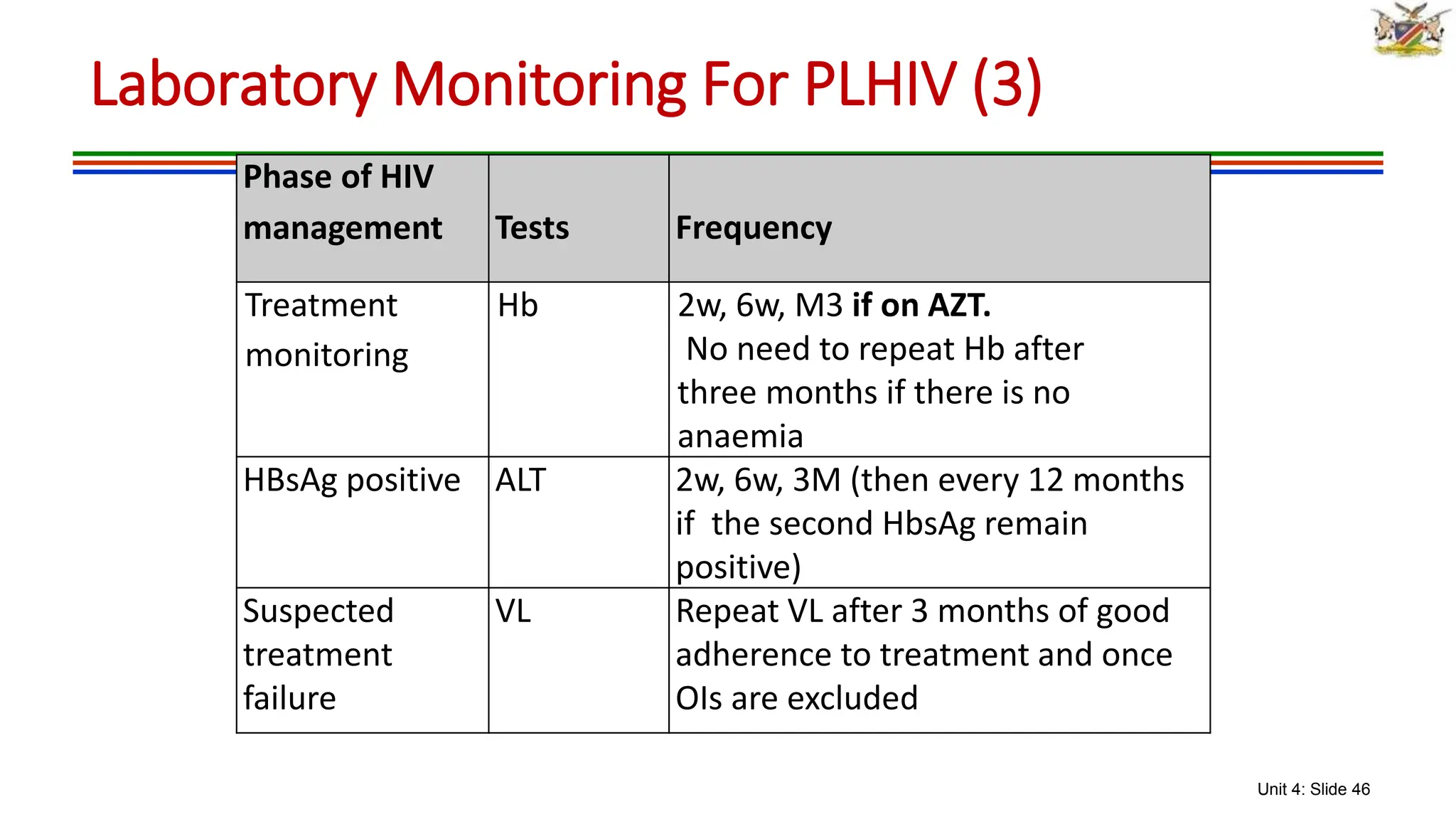 Laboratory Monitoring For PLHIV (3)

| Phase of HIV management | Tests | Frequency |
|---|---|---|
| Treatment monitoring | Hb | 2w, 6w, M3 **if on AZT.** No need to repeat Hb after three months if there is no anaemia |
| HBsAg positive | ALT | 2w, 6w, 3M (then every 12 months if the second HbsAg remain positive) |
| Suspected treatment failure | VL | Repeat VL after 3 months of good adherence to treatment and once OIs are excluded |

Unit 4: Slide 46